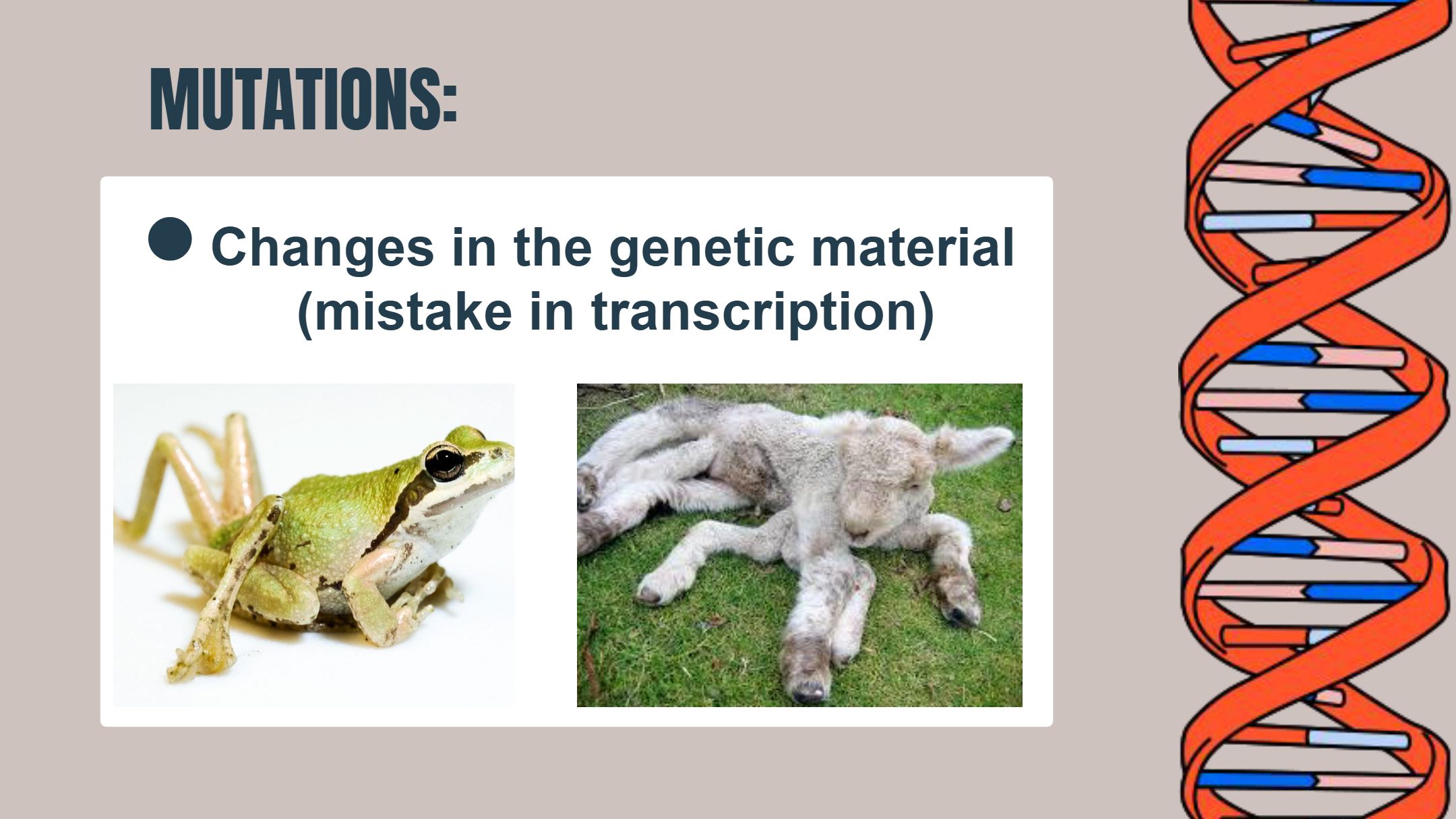 MUTATIONS:

● Changes in the genetic material (mistake in transcription)